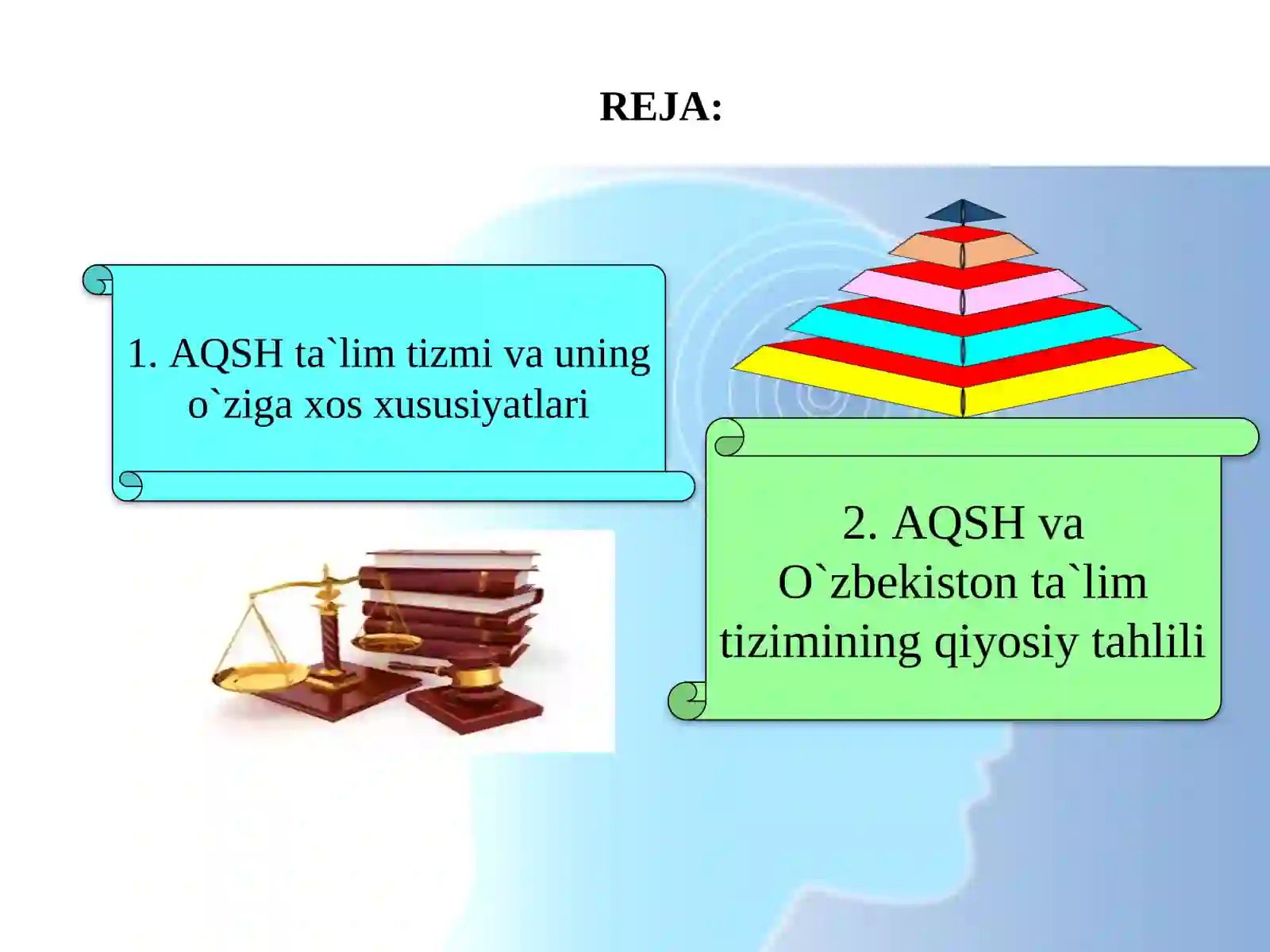 REJA:

1. AQSH ta`lim tizmi va uning o`ziga xos xususiyatlari

2. AQSH va O`zbekiston ta`lim tizimining qiyosiy tahlili